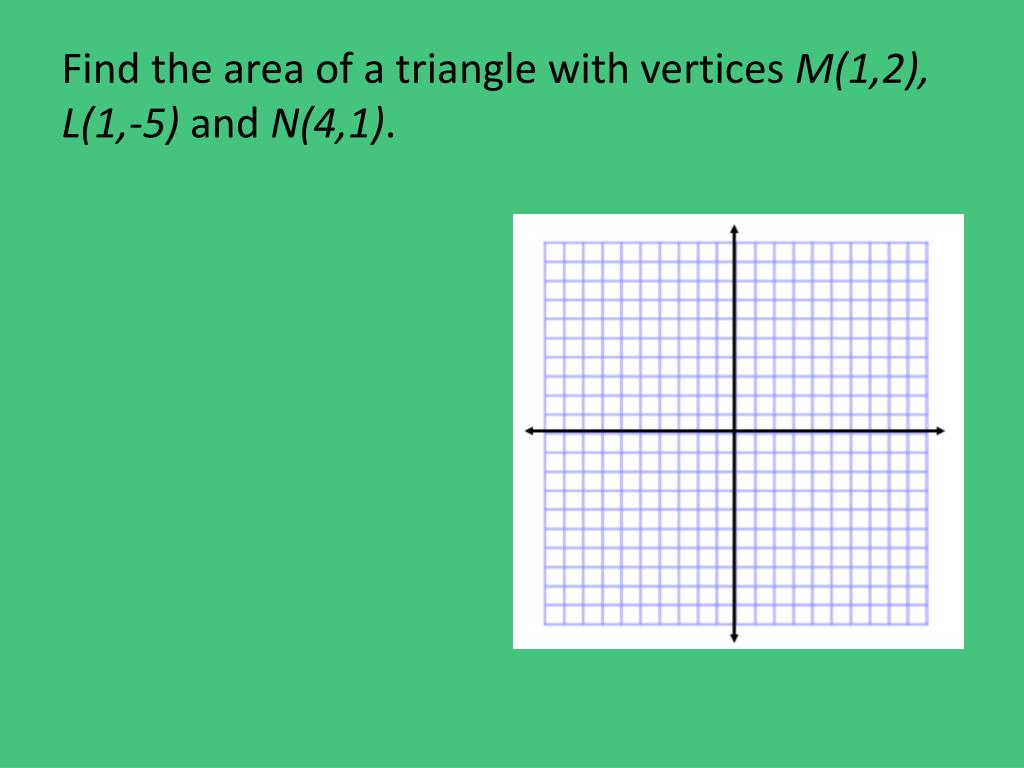 Find the area of a triangle with vertices $M(1,2)$, $L(1,-5)$ and $N(4,1)$.